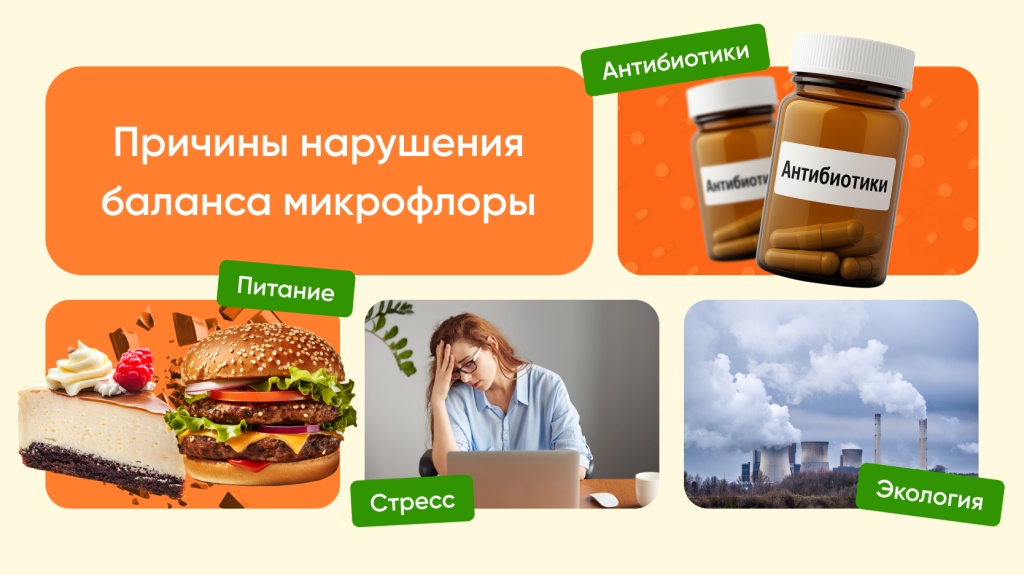 Причины нарушения баланса микрофлоры

Антибиотики

Антибиотики

Антибиотики

Питание

Стресс

Экология